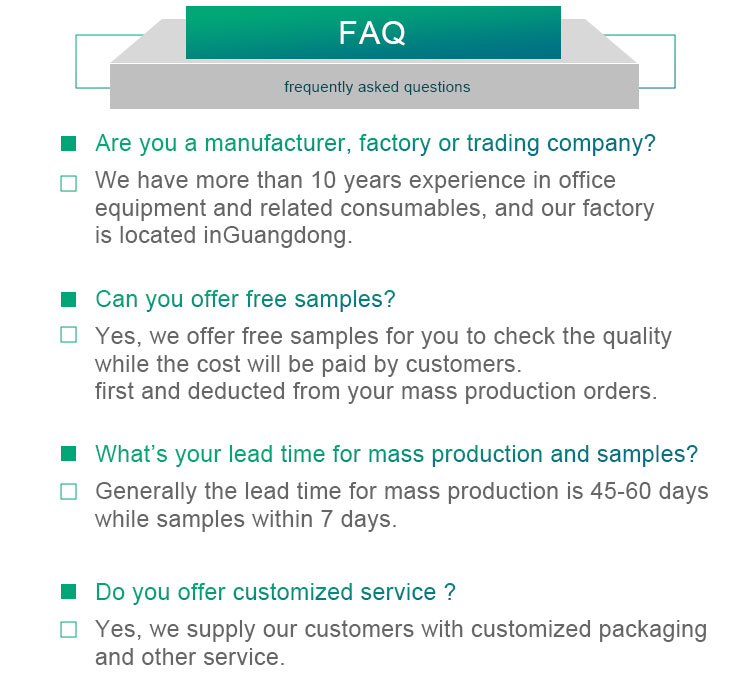 FAQ

frequently asked questions

Are you a manufacturer, factory or trading company?

We have more than 10 years experience in office equipment and related consumables, and our factory is located inGuangdong.

Can you offer free samples?

Yes, we offer free samples for you to check the quality while the cost will be paid by customers.
first and deducted from your mass production orders.

What's your lead time for mass production and samples?

Generally the lead time for mass production is 45-60 days while samples within 7 days.

Do you offer customized service ?

Yes, we supply our customers with customized packaging and other service.